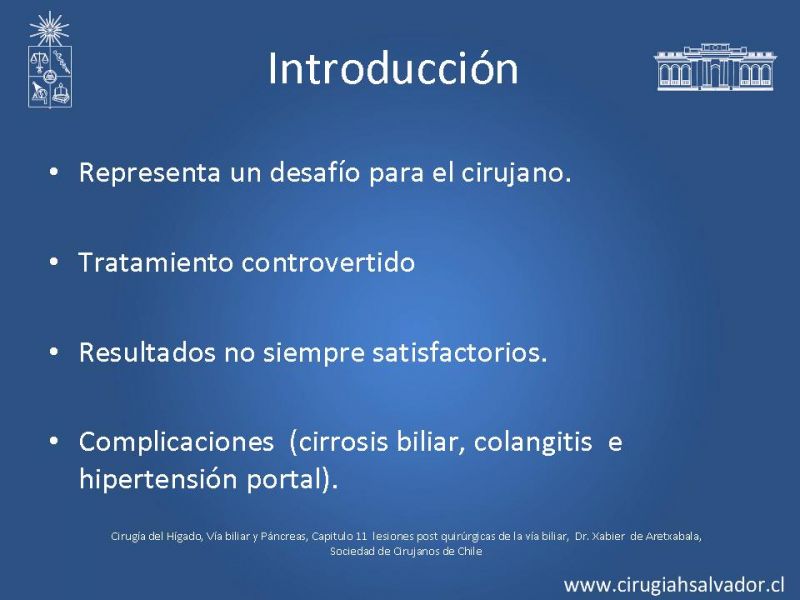 Introducción

• Representa un desafío para el cirujano.

• Tratamiento controvertido

• Resultados no siempre satisfactorios.

• Complicaciones (cirrosis biliar, colangitis e hipertensión portal).

Cirugía del Hígado, Vía biliar y Páncreas, Capitulo 11 lesiones post quirúrgicas de la vía biliar, Dr. Xabier de Aretxabala, Sociedad de Cirujanos de Chile

www.cirugiahsalvador.cl